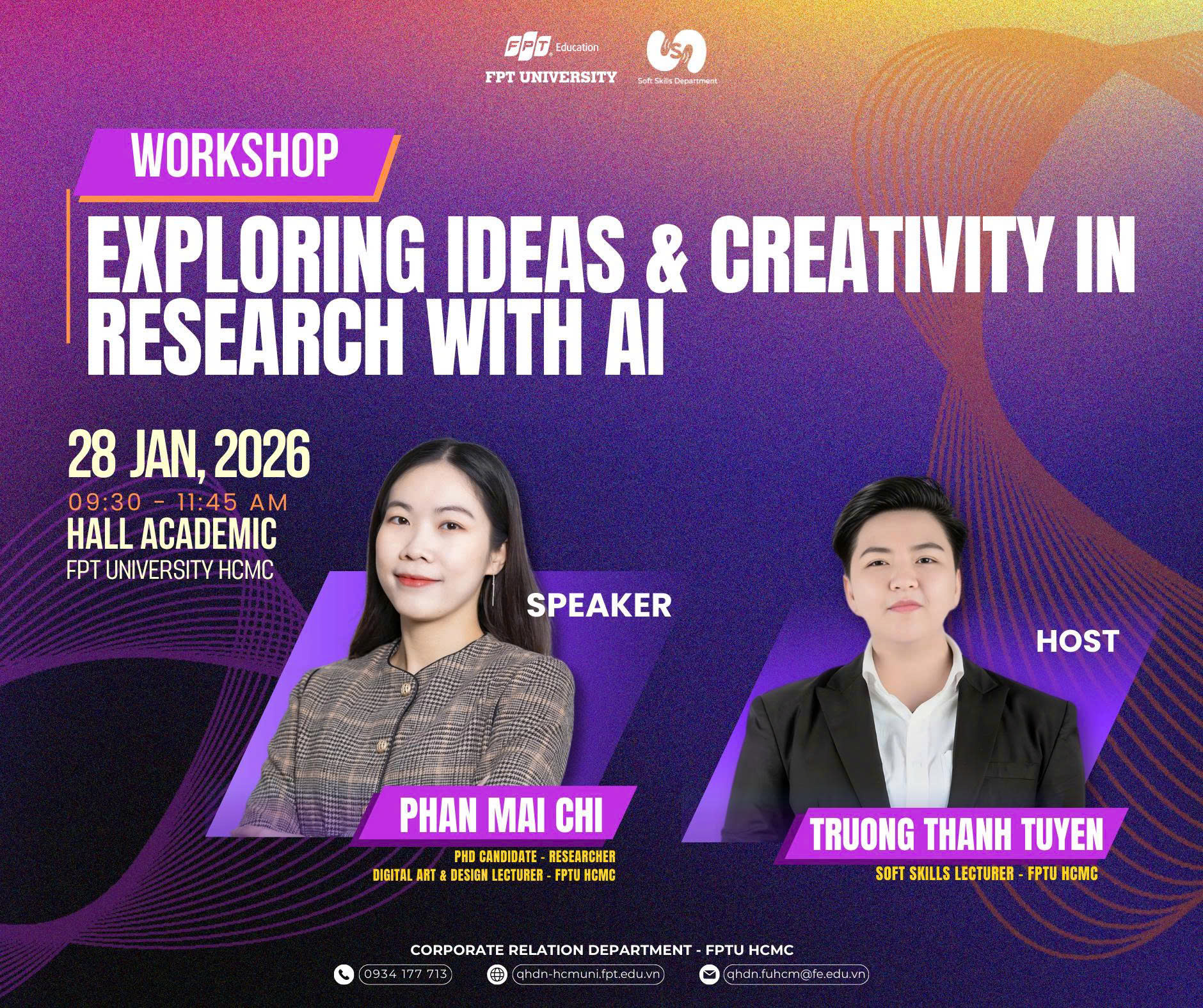 FPT Education
FPT UNIVERSITY

Soft Skills Department

WORKSHOP

EXPLORING IDEAS & CREATIVITY IN RESEARCH WITH AI

28 JAN, 2026
09:30 - 11:45 AM
HALL ACADEMIC
FPT UNIVERSITY HCMC

SPEAKER

PHAN MAI CHI
PHD CANDIDATE - RESEARCHER
DIGITAL ART & DESIGN LECTURER - FPTU HCMC

HOST

TRUONG THANH TUYEN
SOFT SKILLS LECTURER - FPTU HCMC

CORPORATE RELATION DEPARTMENT - FPTU HCMC
0934 177 713
qhdn-hcmuni.fpt.edu.vn
qhdn.fuhcm@fe.edu.vn